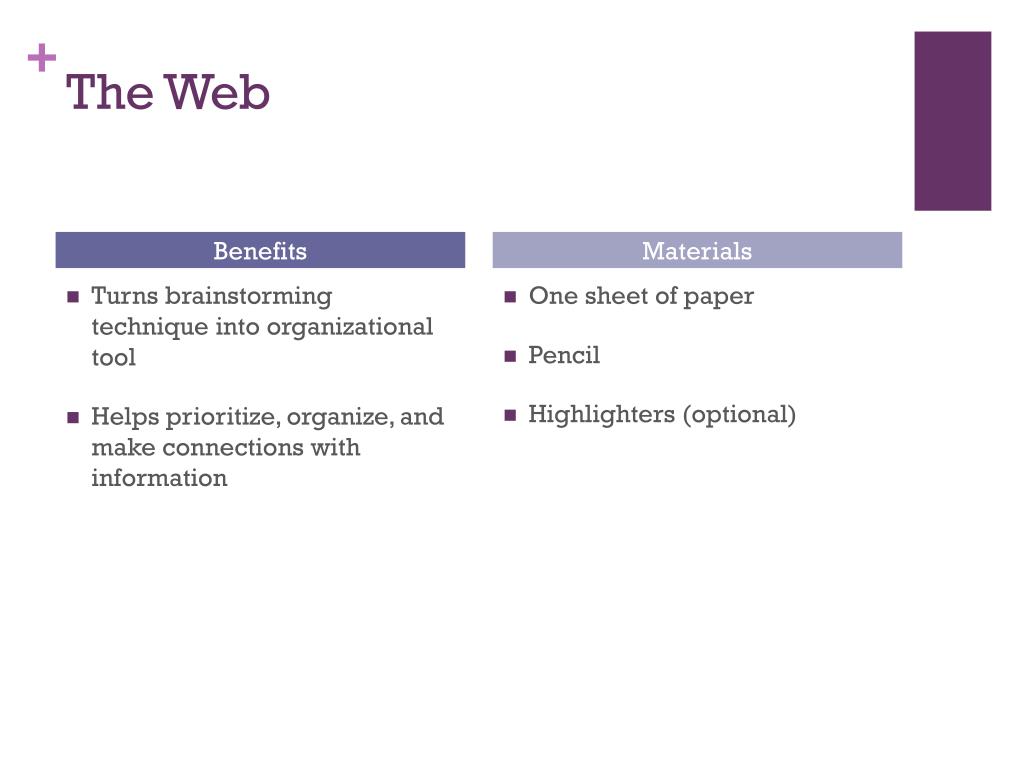 +
The Web

Benefits

- Turns brainstorming technique into organizational tool
- Helps prioritize, organize, and make connections with information

Materials

- One sheet of paper
- Pencil
- Highlighters (optional)